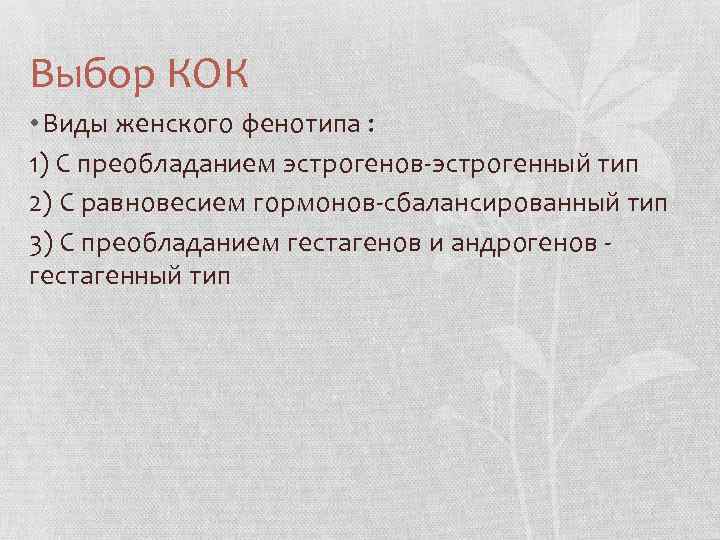 Выбор КОК

• Виды женского фенотипа :

1) С преобладанием эстрогенов-эстрогенный тип

2) С равновесием гормонов-сбалансированный тип

3) С преобладанием гестагенов и андрогенов - гестагенный тип